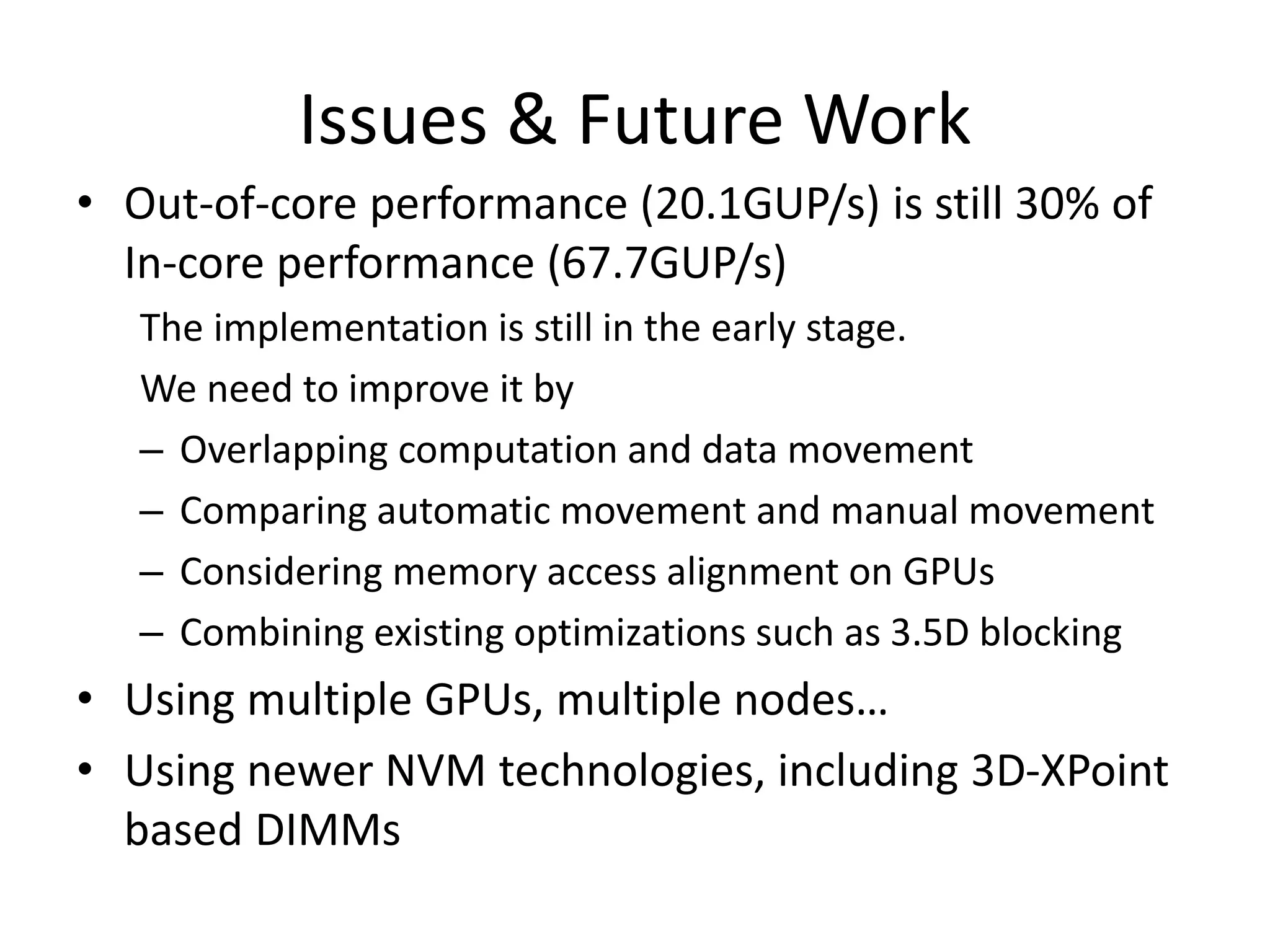 Issues & Future Work

• Out-of-core performance (20.1GUP/s) is still 30% of In-core performance (67.7GUP/s)

The implementation is still in the early stage.

We need to improve it by

– Overlapping computation and data movement
– Comparing automatic movement and manual movement
– Considering memory access alignment on GPUs
– Combining existing optimizations such as 3.5D blocking

• Using multiple GPUs, multiple nodes…
• Using newer NVM technologies, including 3D-XPoint based DIMMs